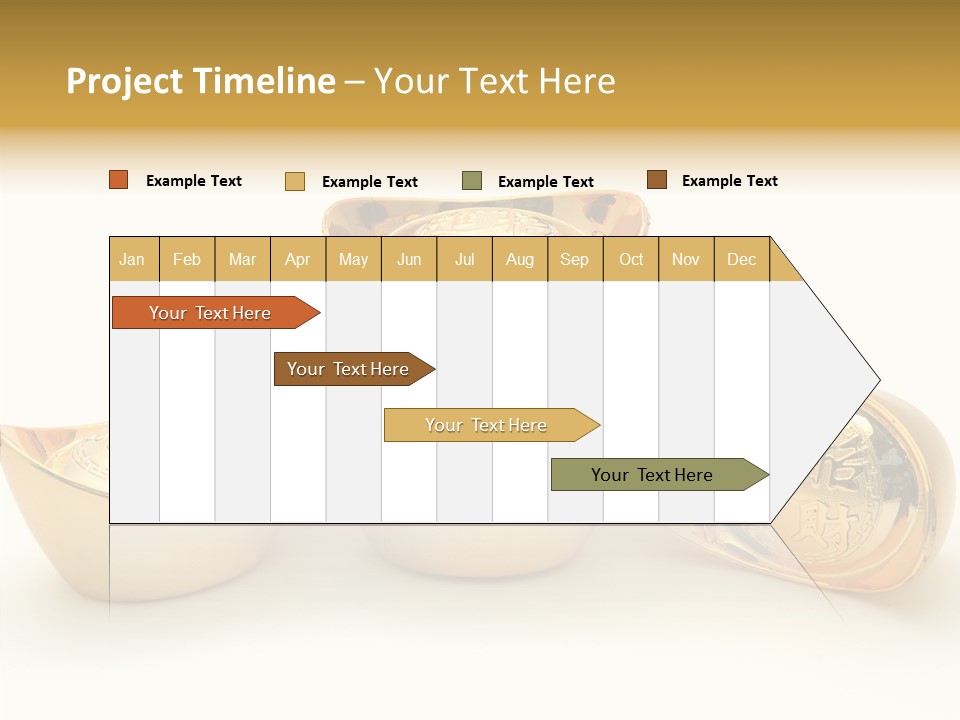 Project Timeline – Your Text Here

Example Text Example Text Example Text Example Text

| Jan | Feb | Mar | Apr | May | Jun | Jul | Aug | Sep | Oct | Nov | Dec |
|---|---|---|---|---|---|---|---|---|---|---|---|

Your Text Here

Your Text Here

Your Text Here

Your Text Here